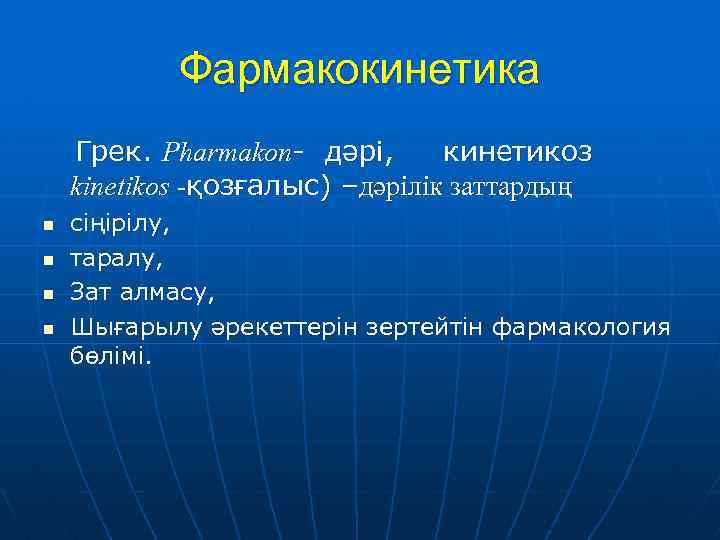 Фармакокинетика

Грек. Pharmakon- дәрі, кинетикоз kinetikos -қозғалыс) –дәрілік заттардың

- сіңірілу,
- таралу,
- Зат алмасу,
- Шығарылу әрекеттерін зертейтін фармакология бөлімі.